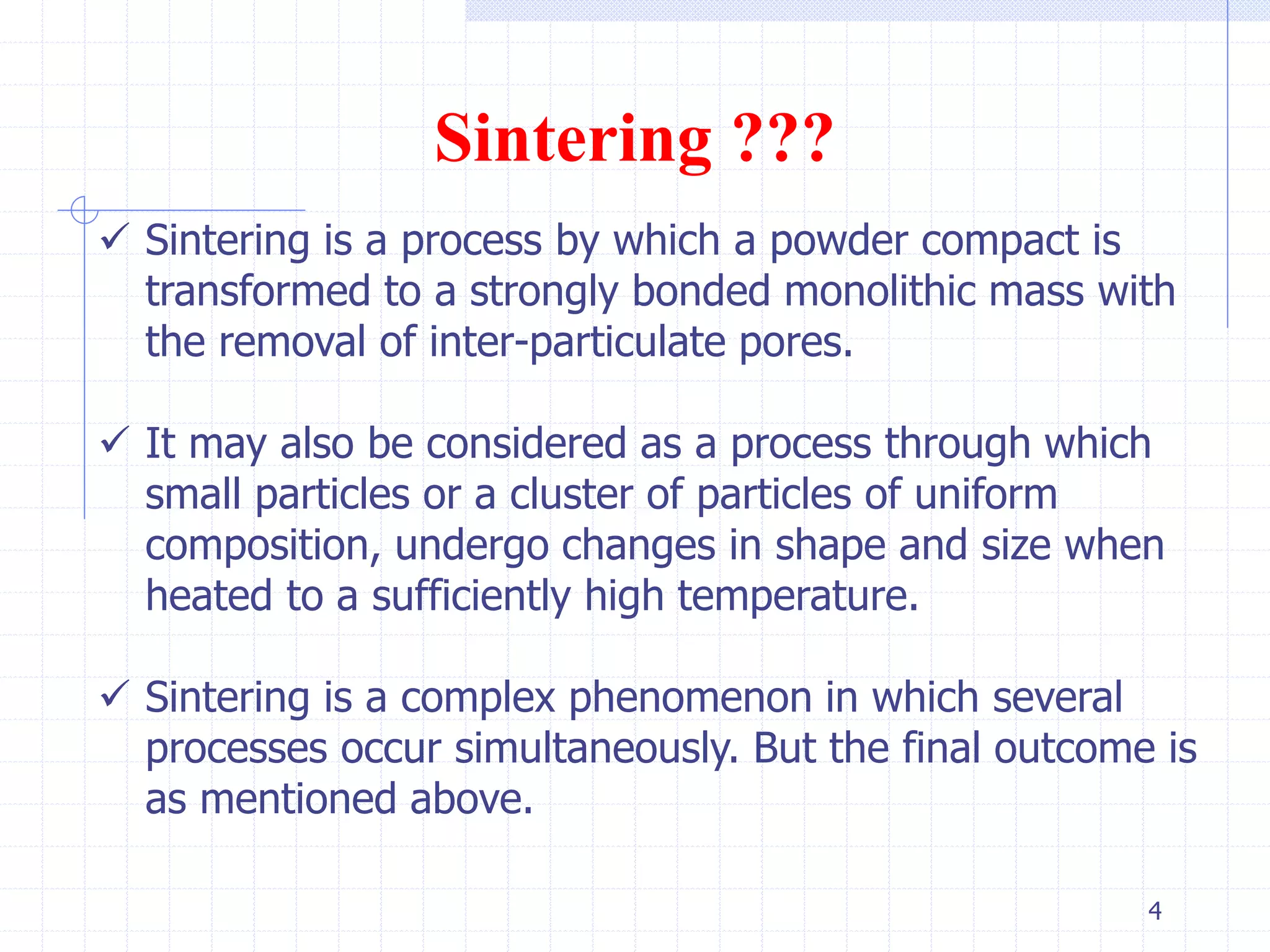 Sintering ???

✓ Sintering is a process by which a powder compact is transformed to a strongly bonded monolithic mass with the removal of inter-particulate pores.

✓ It may also be considered as a process through which small particles or a cluster of particles of uniform composition, undergo changes in shape and size when heated to a sufficiently high temperature.

✓ Sintering is a complex phenomenon in which several processes occur simultaneously. But the final outcome is as mentioned above.

4